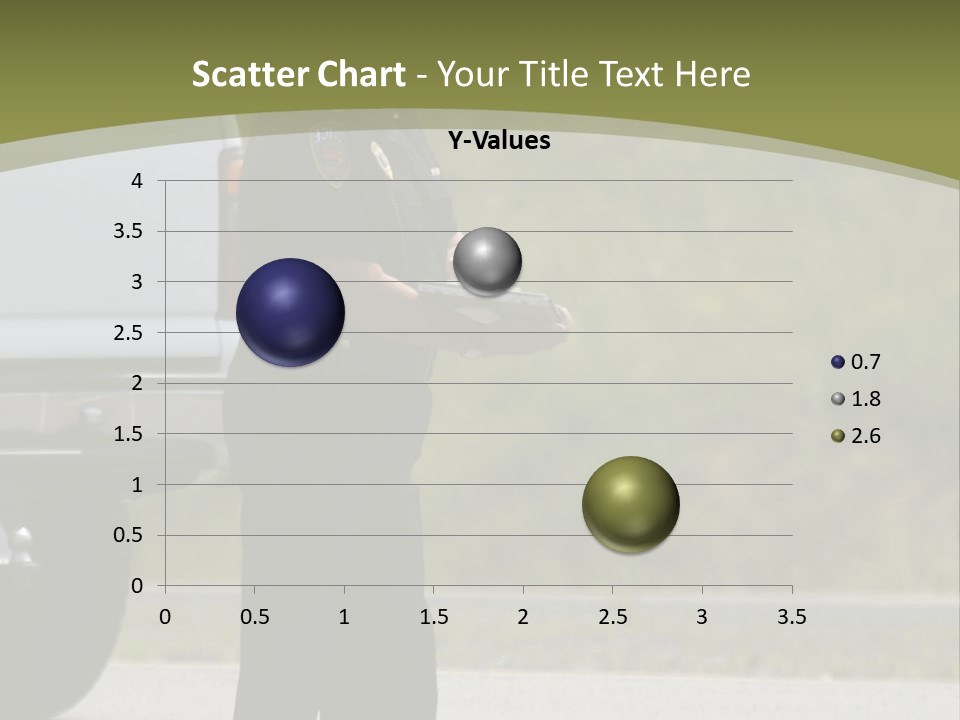 Scatter Chart - Your Title Text Here

Y-Values

4
3.5
3
2.5
2
1.5
1
0.5
0

0 0.5 1 1.5 2 2.5 3 3.5

0.7
1.8
2.6